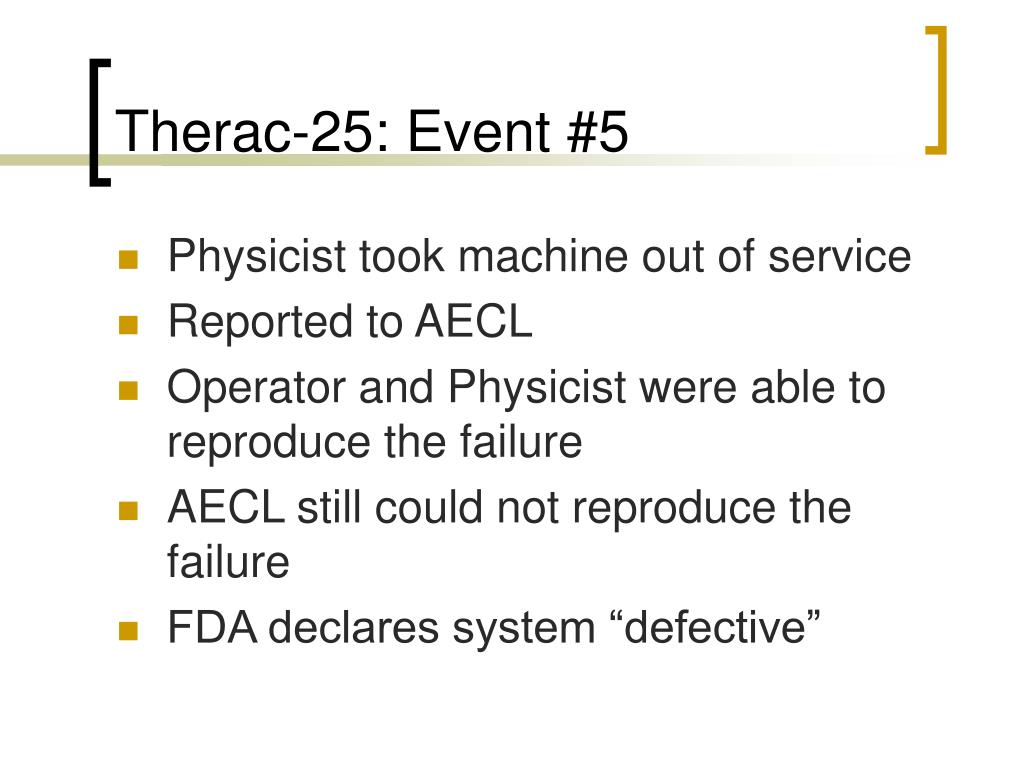 Therac-25: Event #5

- Physicist took machine out of service
- Reported to AECL
- Operator and Physicist were able to reproduce the failure
- AECL still could not reproduce the failure
- FDA declares system “defective”